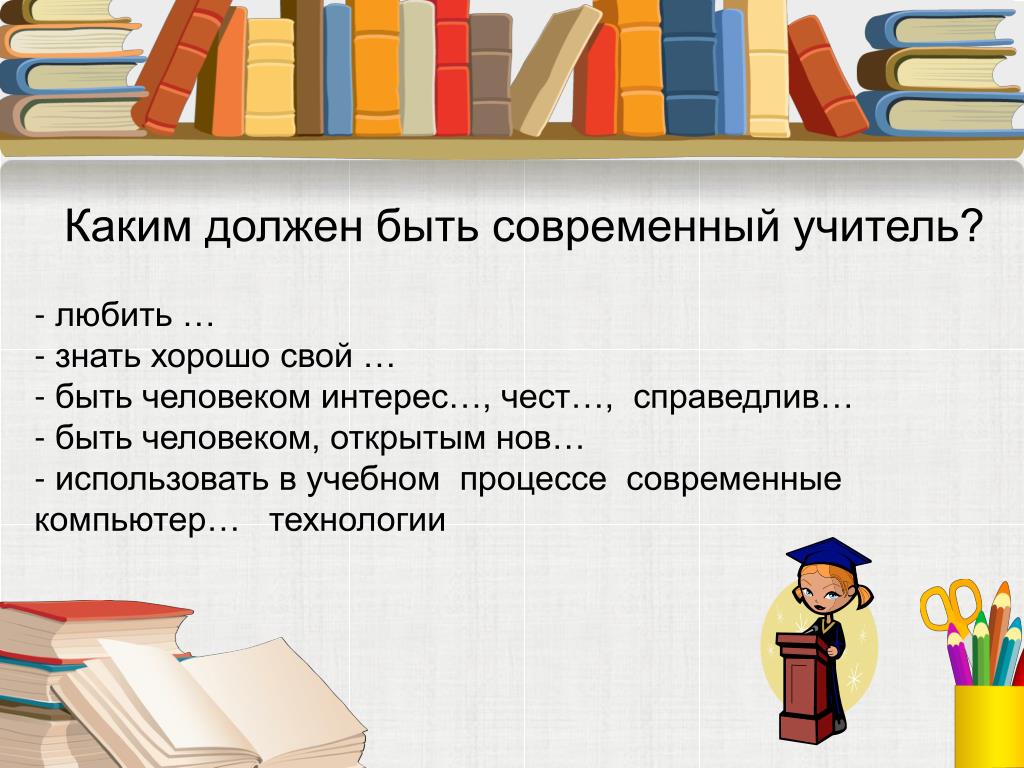 Каким должен быть современный учитель?

- любить …
- знать хорошо свой …
- быть человеком интерес…, чест…, справедлив…
- быть человеком, открытым нов…
- использовать в учебном процессе современные компьютер… технологии